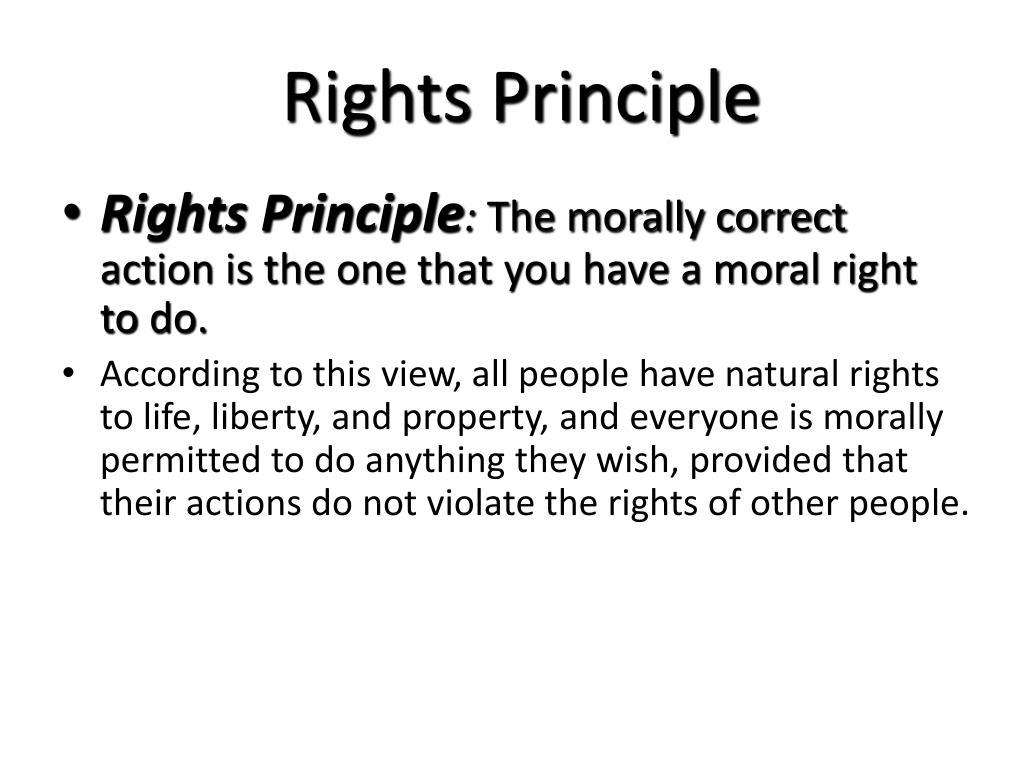 Rights Principle

• Rights Principle: The morally correct action is the one that you have a moral right to do.

• According to this view, all people have natural rights to life, liberty, and property, and everyone is morally permitted to do anything they wish, provided that their actions do not violate the rights of other people.